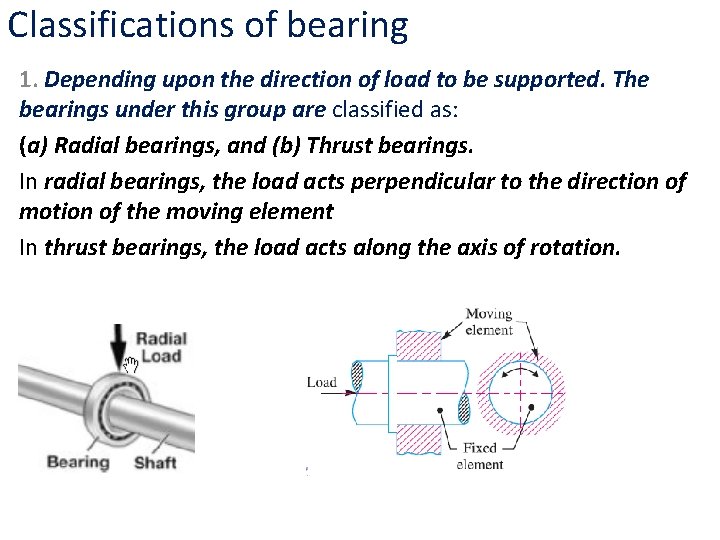 Classifications of bearing

1. Depending upon the direction of load to be supported. The bearings under this group are classified as:

(a) Radial bearings, and (b) Thrust bearings.

In radial bearings, the load acts perpendicular to the direction of motion of the moving element

In thrust bearings, the load acts along the axis of rotation.

Radial Load

Bearing

Shaft

Moving element

Load

Fixed element